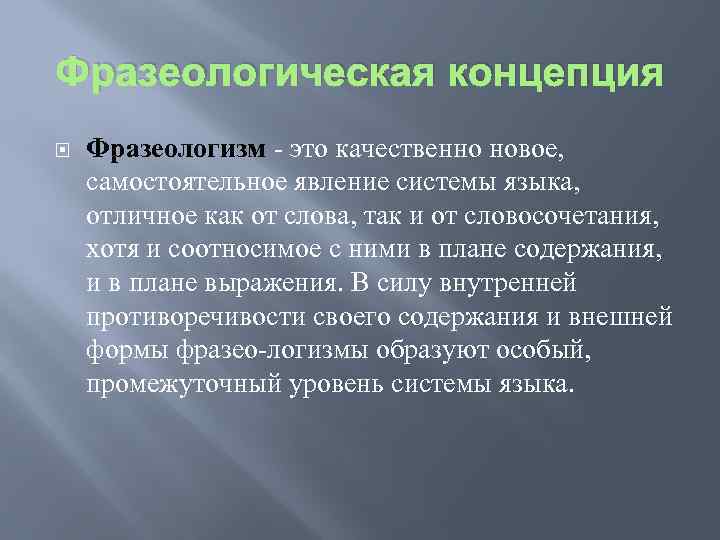 Фразеологическая концепция

Фразеологизм - это качественно новое, самостоятельное явление системы языка, отличное как от слова, так и от словосочетания, хотя и соотносимое с ними в плане содержания, и в плане выражения. В силу внутренней противоречивости своего содержания и внешней формы фразео-логизмы образуют особый, промежуточный уровень системы языка.